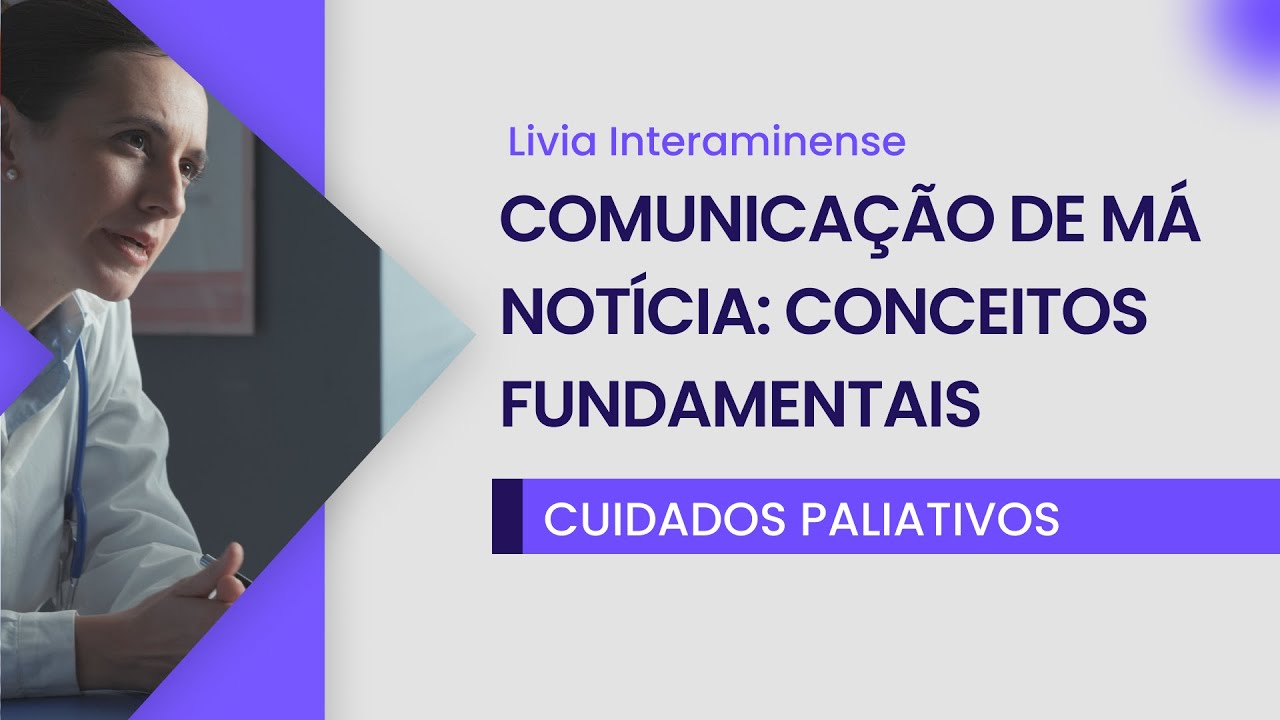 Livia Interaminense

COMUNICAÇÃO DE MÁ NOTÍCIA: CONCEITOS FUNDAMENTAIS

CUIDADOS PALIATIVOS